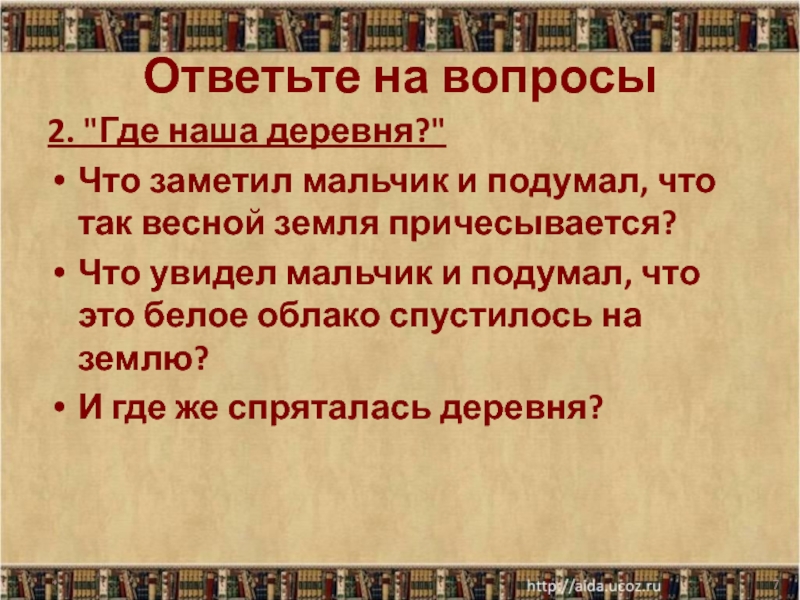 Ответьте на вопросы

2. "Где наша деревня?"

• Что заметил мальчик и подумал, что так весной земля причесывается?

• Что увидел мальчик и подумал, что это белое облако спустилось на землю?

• И где же спряталась деревня?

http://aida.ucoz.ru